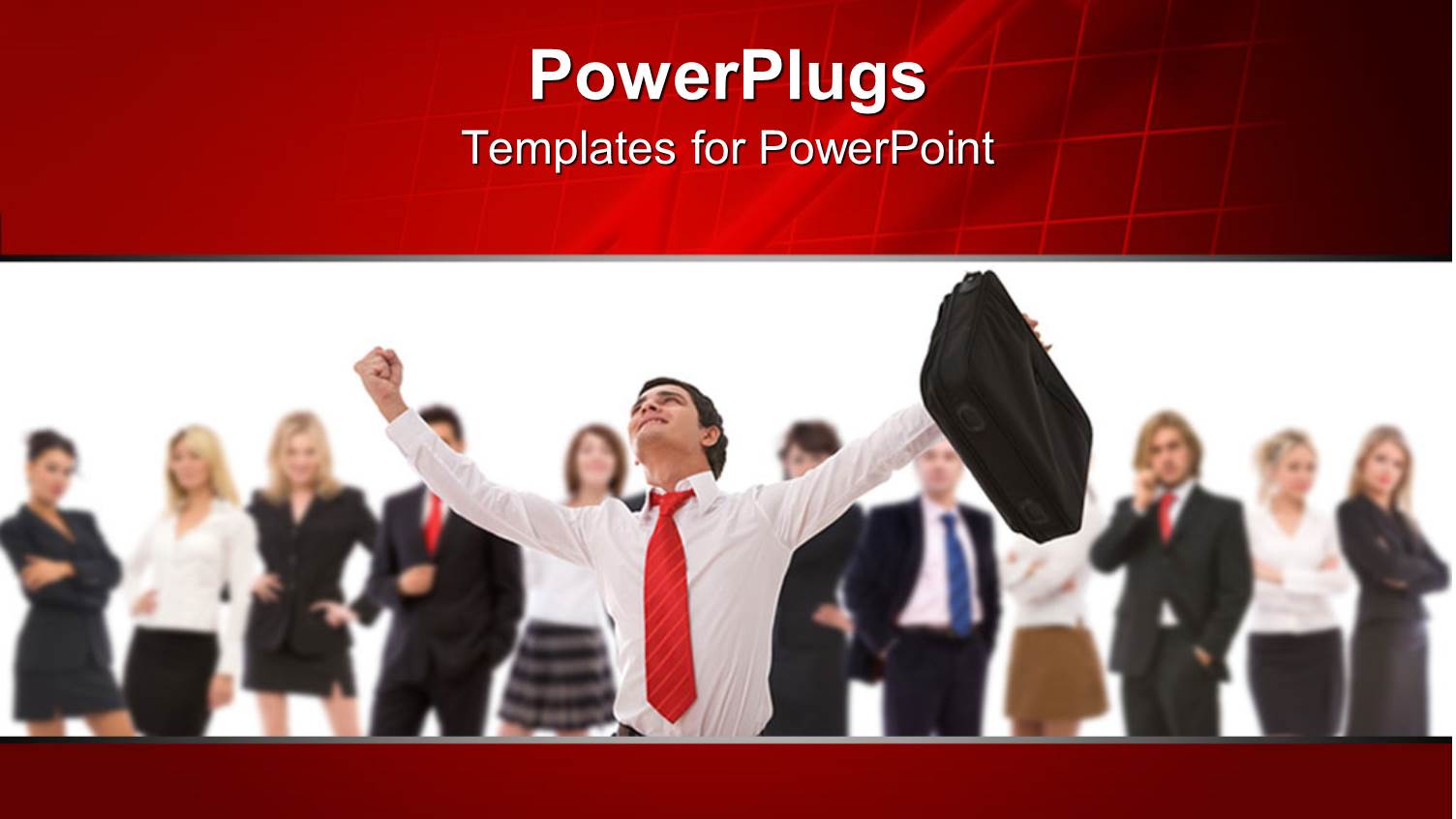 PowerPlugs
Templates for PowerPoint